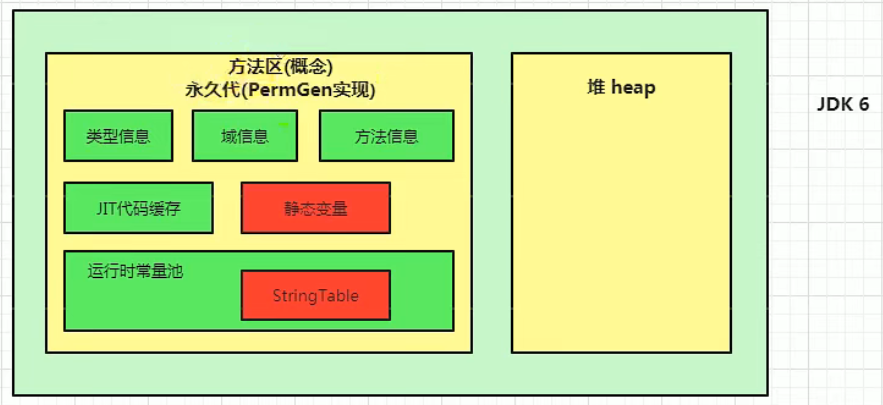 方法区(概念)
永久代(PermGen实现)

类型信息

域信息

方法信息

JIT代码缓存

静态变量

运行时常量池

StringTable

堆 heap

JDK 6